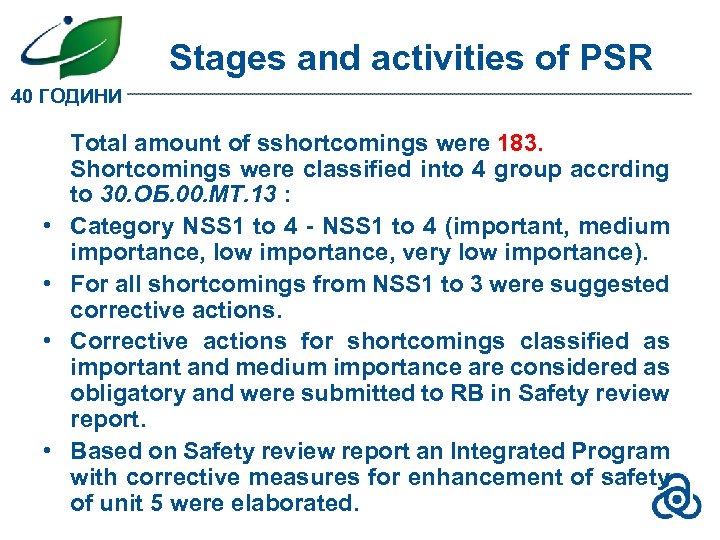 40 ГОДИНИ

Stages and activities of PSR

Total amount of sshortcomings were 183. Shortcomings were classified into 4 group accrding to 30.ОБ.00.МТ.13 :

• Category NSS1 to 4 - NSS1 to 4 (important, medium importance, low importance, very low importance).
• For all shortcomings from NSS1 to 3 were suggested corrective actions.
• Corrective actions for shortcomings classified as important and medium importance are considered as obligatory and were submitted to RB in Safety review report.
• Based on Safety review report an Integrated Program with corrective measures for enhancement of safety of unit 5 were elaborated.